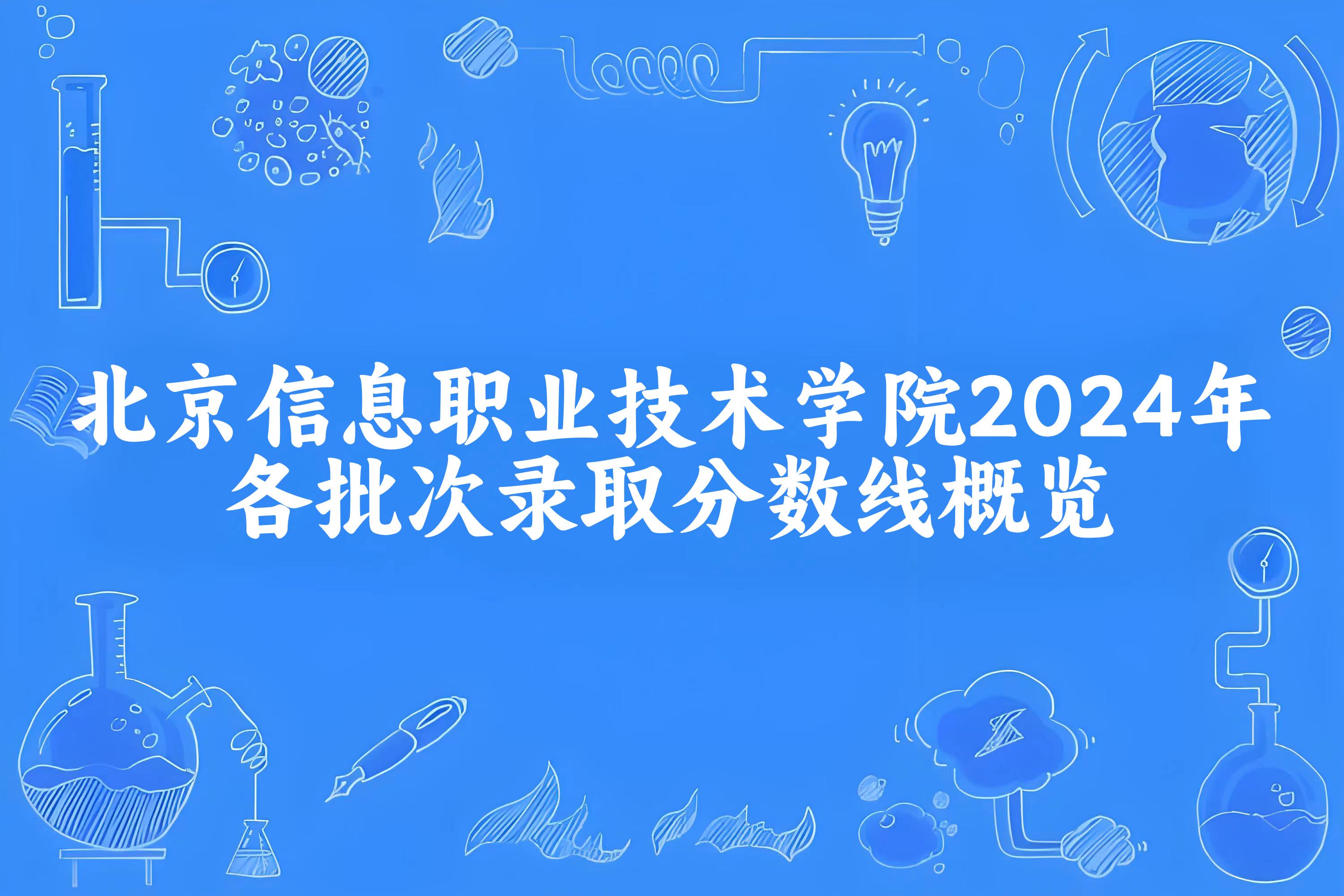 北京信息职业技术学院2024年各批次录取分数线概览